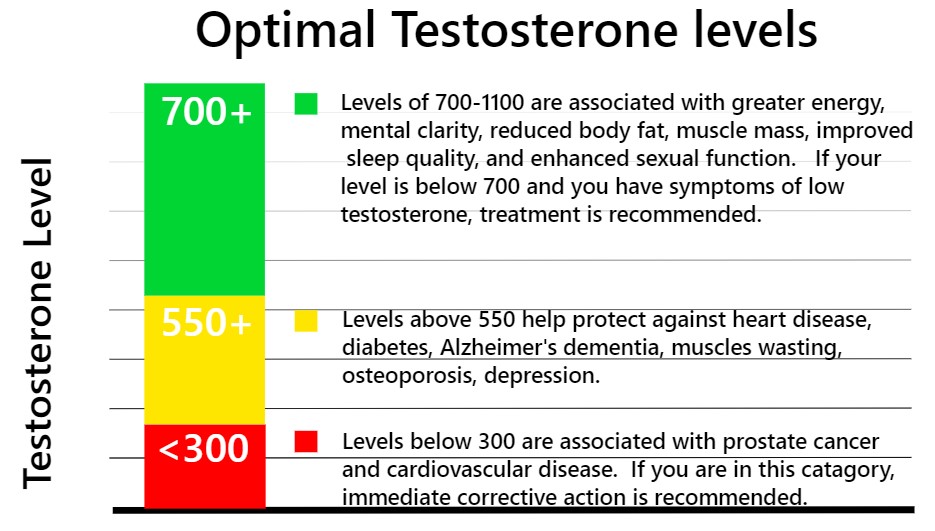 Optimal Testosterone levels

Testosterone Level

700+

Levels of 700-1100 are associated with greater energy, mental clarity, reduced body fat, muscle mass, improved sleep quality, and enhanced sexual function. If your level is below 700 and you have symptoms of low testosterone, treatment is recommended.

550+

Levels above 550 help protect against heart disease, diabetes, Alzheimer's dementia, muscles wasting, osteoporosis, depression.

<300

Levels below 300 are associated with prostate cancer and cardiovascular disease. If you are in this catagory, immediate corrective action is recommended.